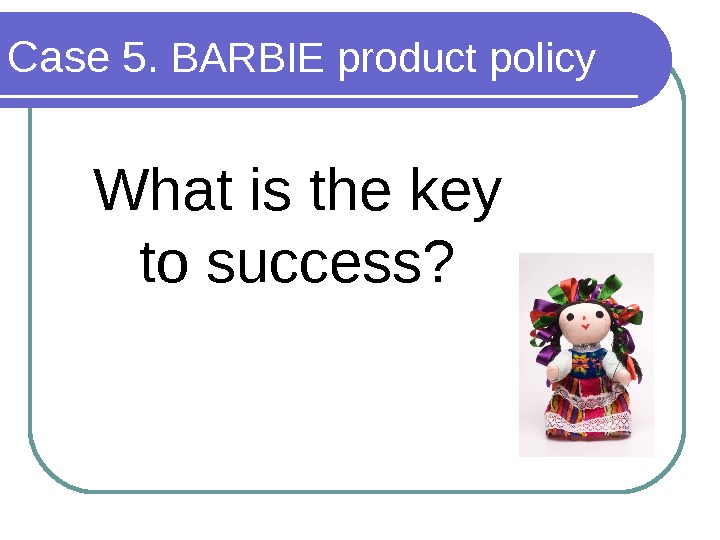 Case 5. BARBIE product policy

What is the key to success?